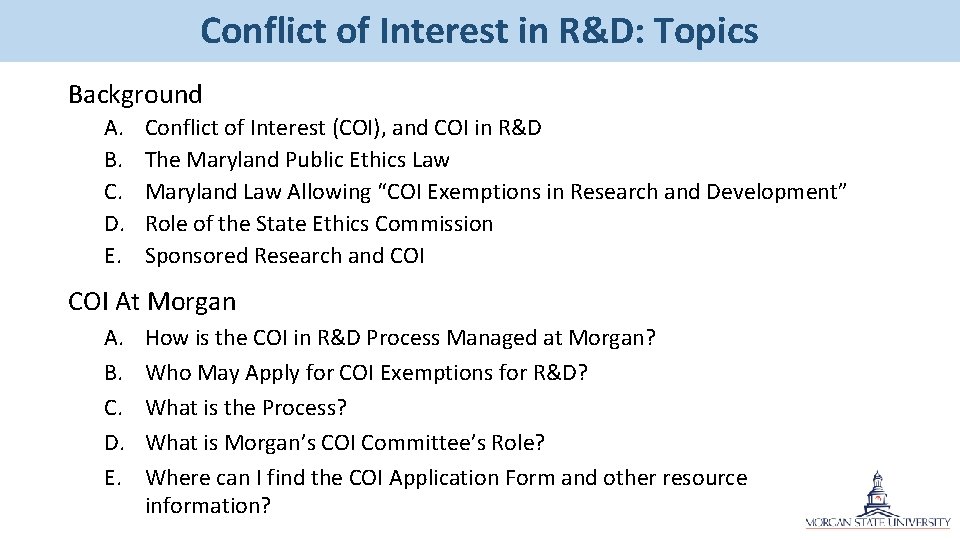 Conflict of Interest in R&D: Topics

Background

A. Conflict of Interest (COI), and COI in R&D
B. The Maryland Public Ethics Law
C. Maryland Law Allowing “COI Exemptions in Research and Development”
D. Role of the State Ethics Commission
E. Sponsored Research and COI

COI At Morgan

A. How is the COI in R&D Process Managed at Morgan?
B. Who May Apply for COI Exemptions for R&D?
C. What is the Process?
D. What is Morgan’s COI Committee’s Role?
E. Where can I find the COI Application Form and other resource information?

MORGAN STATE UNIVERSITY